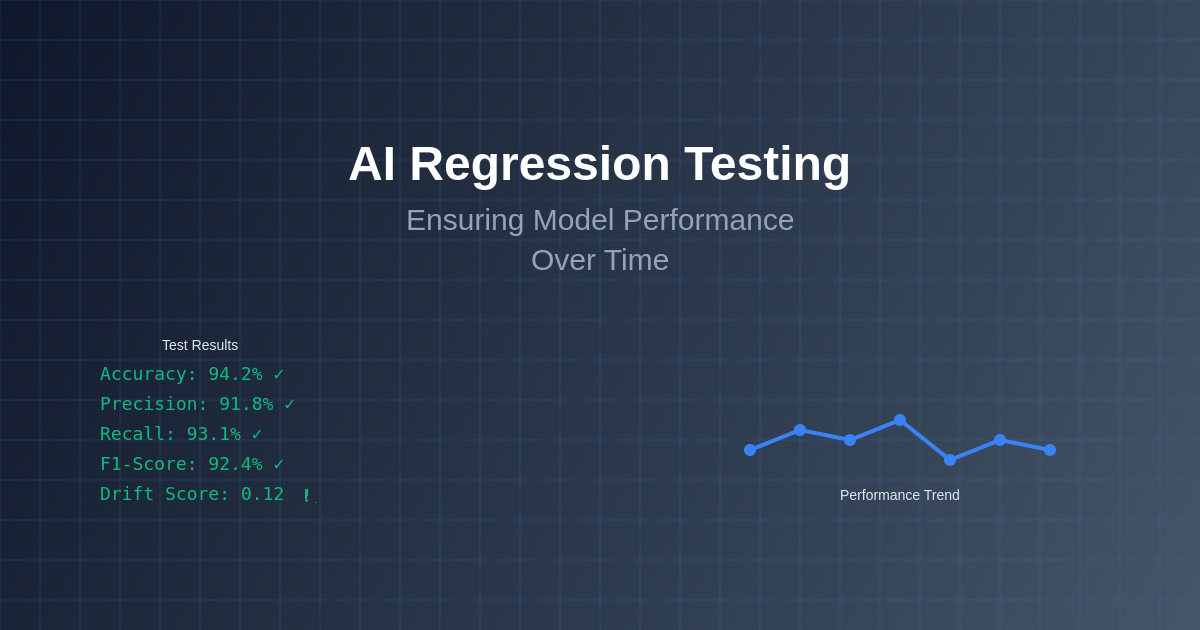 AI Regression Testing

Ensuring Model Performance Over Time

Test Results

Accuracy: 94.2% ✓
Precision: 91.8% ✓
Recall: 93.1% ✓
F1-Score: 92.4% ✓
Drift Score: 0.12 !

Performance Trend